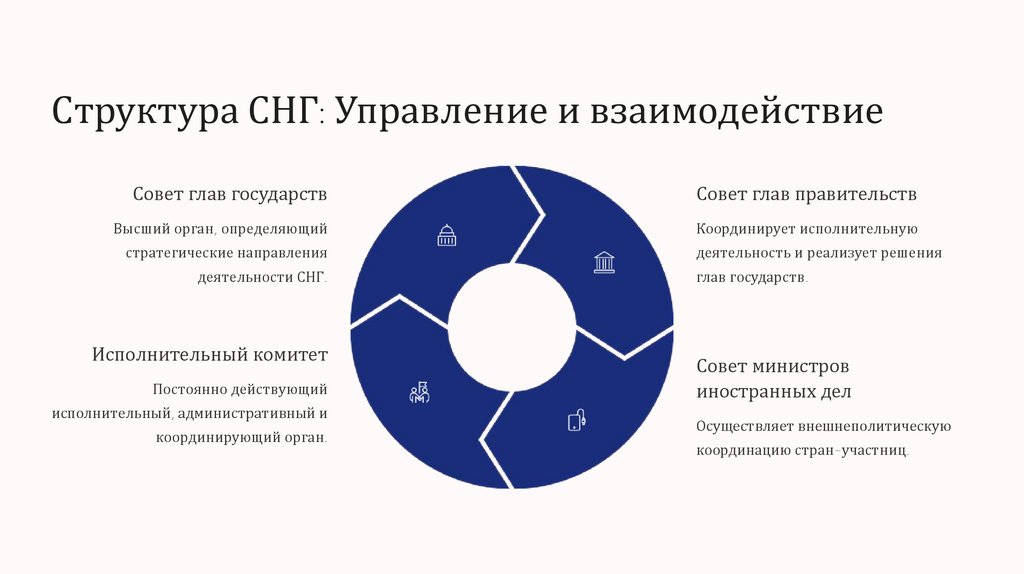 Структура СНГ: Управление и взаимодействие

Совет глав государств

Высший орган, определяющий стратегические направления деятельности СНГ.

Исполнительный комитет

Постоянно действующий исполнительный, административный и координирующий орган.

Совет глав правительств

Координирует исполнительную деятельность и реализует решения глав государств.

Совет министров иностранных дел

Осуществляет внешнеполитическую координацию стран-участниц.